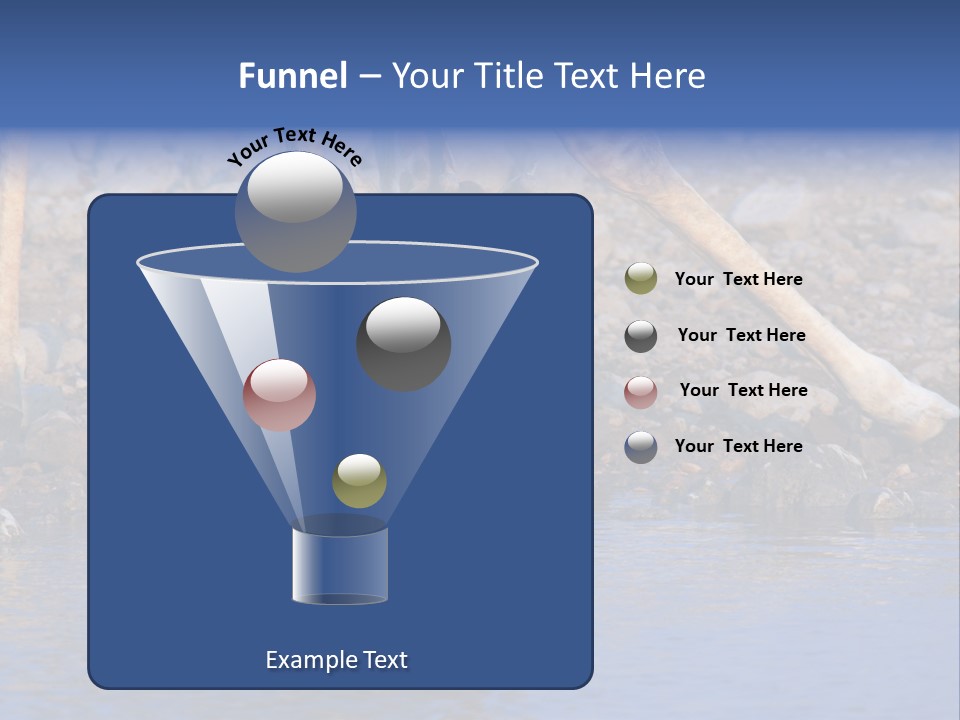 Funnel – Your Title Text Here

Your Text Here

Example Text

Your Text Here

Your Text Here

Your Text Here

Your Text Here